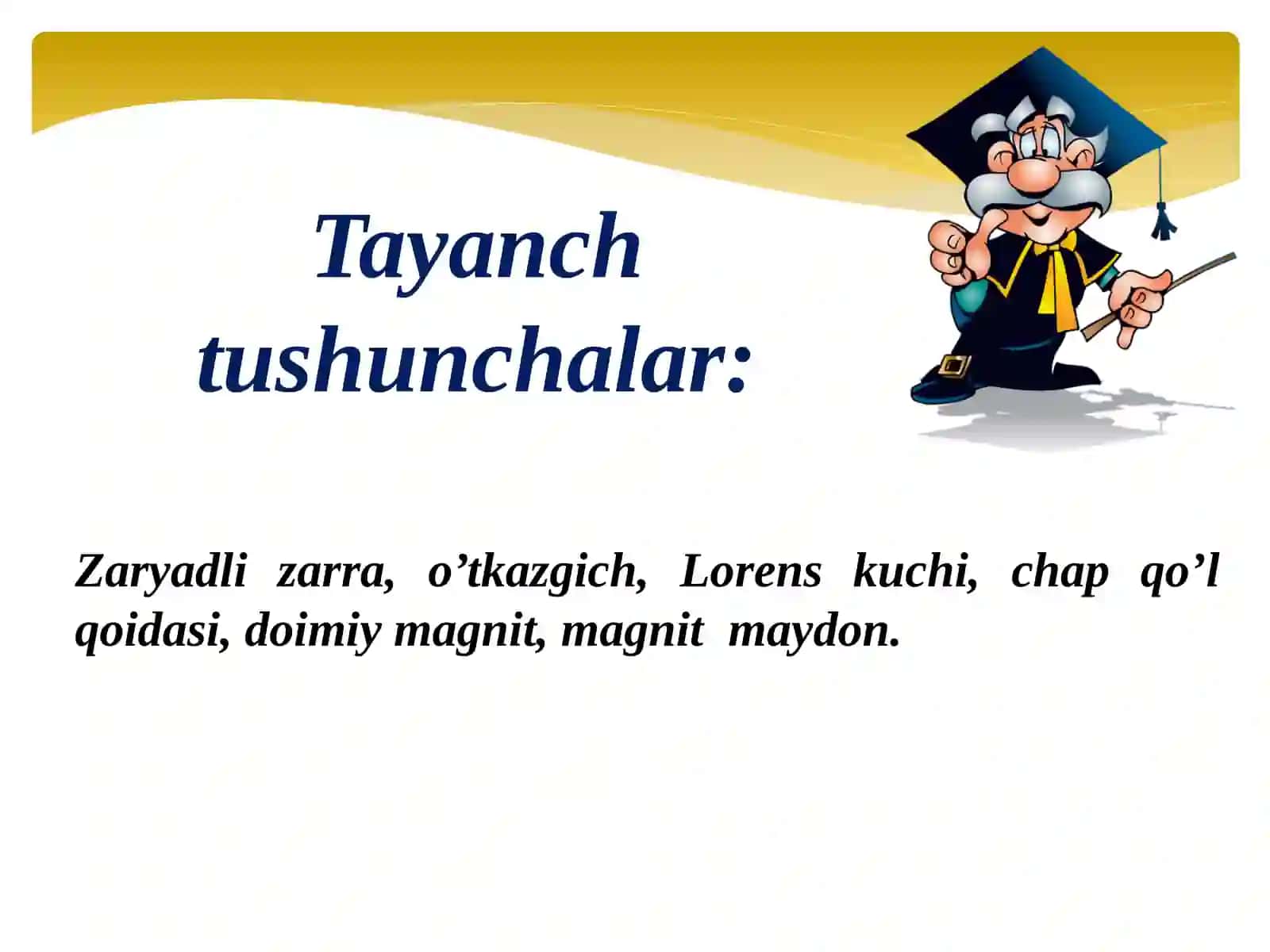 Tayanch tushunchalar:

Zaryadli zarra, o’tkazgich, Lorens kuchi, chap qo’l qoidasi, doimiy magnit, magnit maydon.